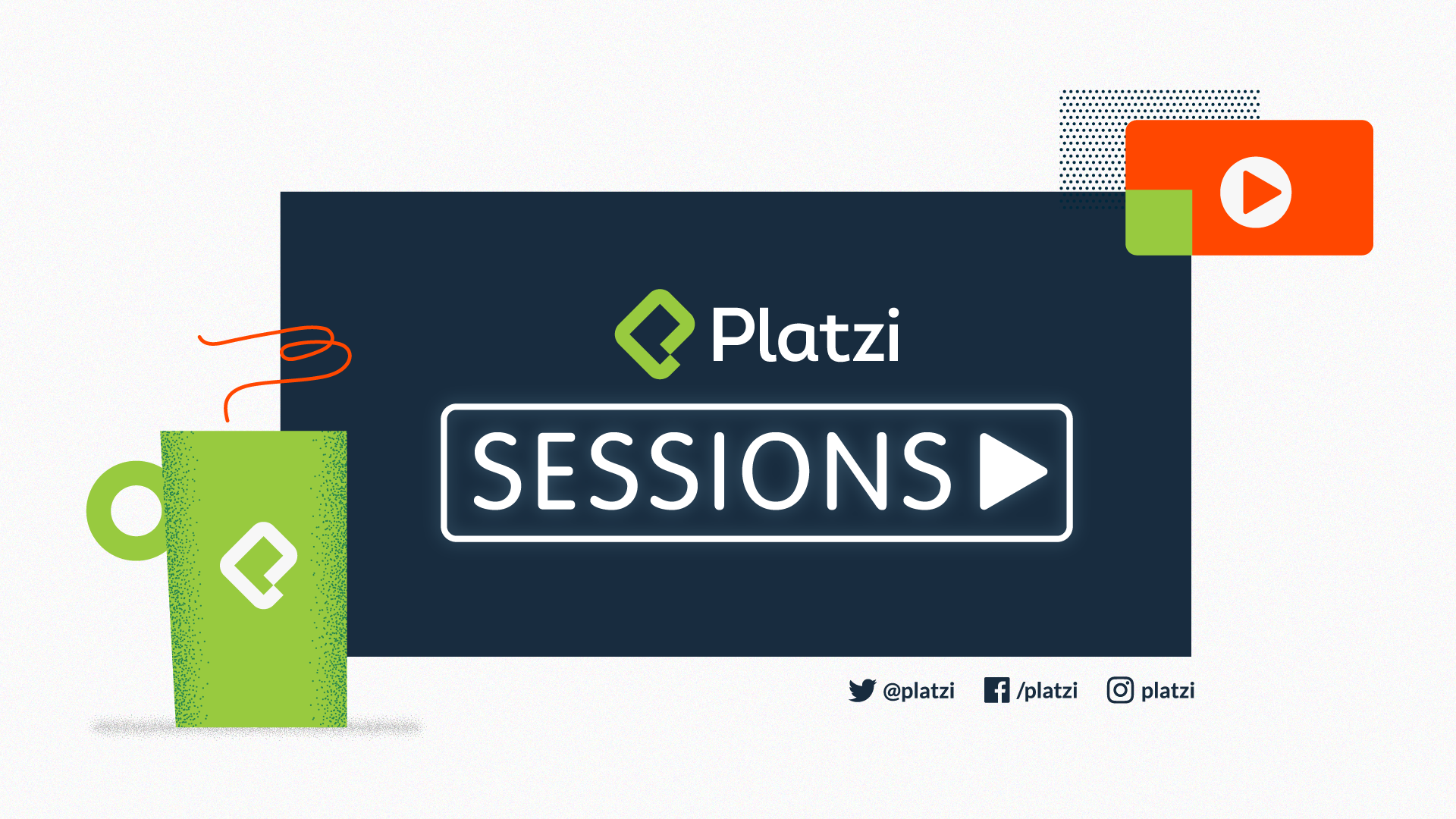 Platzi

SESSIONS

@platzi /platzi platzi